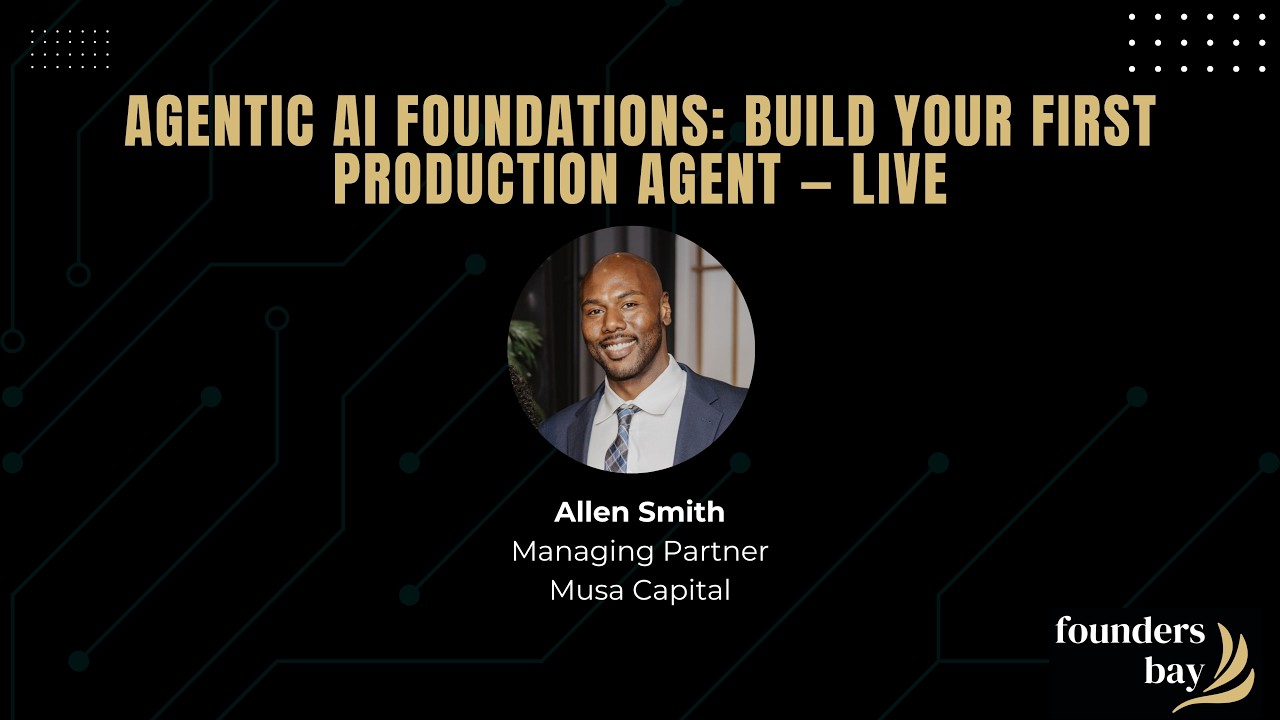 AGENTIC AI FOUNDATIONS: BUILD YOUR FIRST PRODUCTION AGENT – LIVE

Allen Smith
Managing Partner
Musa Capital

founders bay